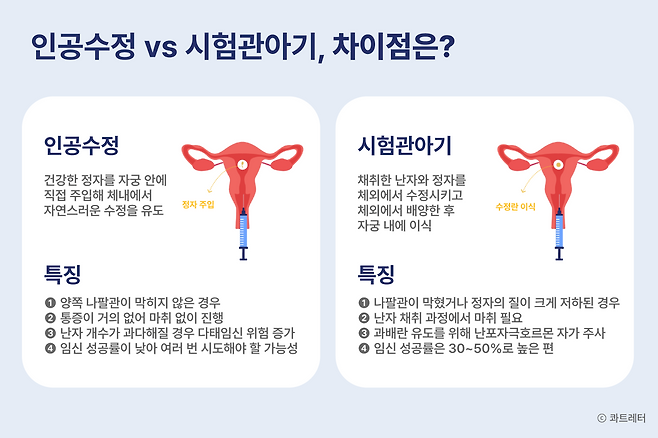 인공수정 vs 시험관아기, 차이점은?

인공수정

건강한 정자를 자궁 안에 직접 주입해 체내에서 자연스러운 수정을 유도

정자 주입

특징

❶ 양쪽 나팔관이 막히지 않은 경우
❷ 통증이 거의 없어 마취 없이 진행
❸ 난자 개수가 과다해질 경우 다태임신 위험 증가
❹ 임신 성공률이 낮아 여러 번 시도해야 할 가능성

시험관아기

채취한 난자와 정자를 체외에서 수정시키고 체외에서 배양한 후 자궁 내에 이식

수정란 이식

특징

❶ 나팔관이 막혔거나 정자의 질이 크게 저하된 경우
❷ 난자 채취 과정에서 마취 필요
❸ 과배란 유도를 위해 난포자극호르몬 자가 주사
❹ 임신 성공률은 30~50%로 높은 편

© 콰트레터